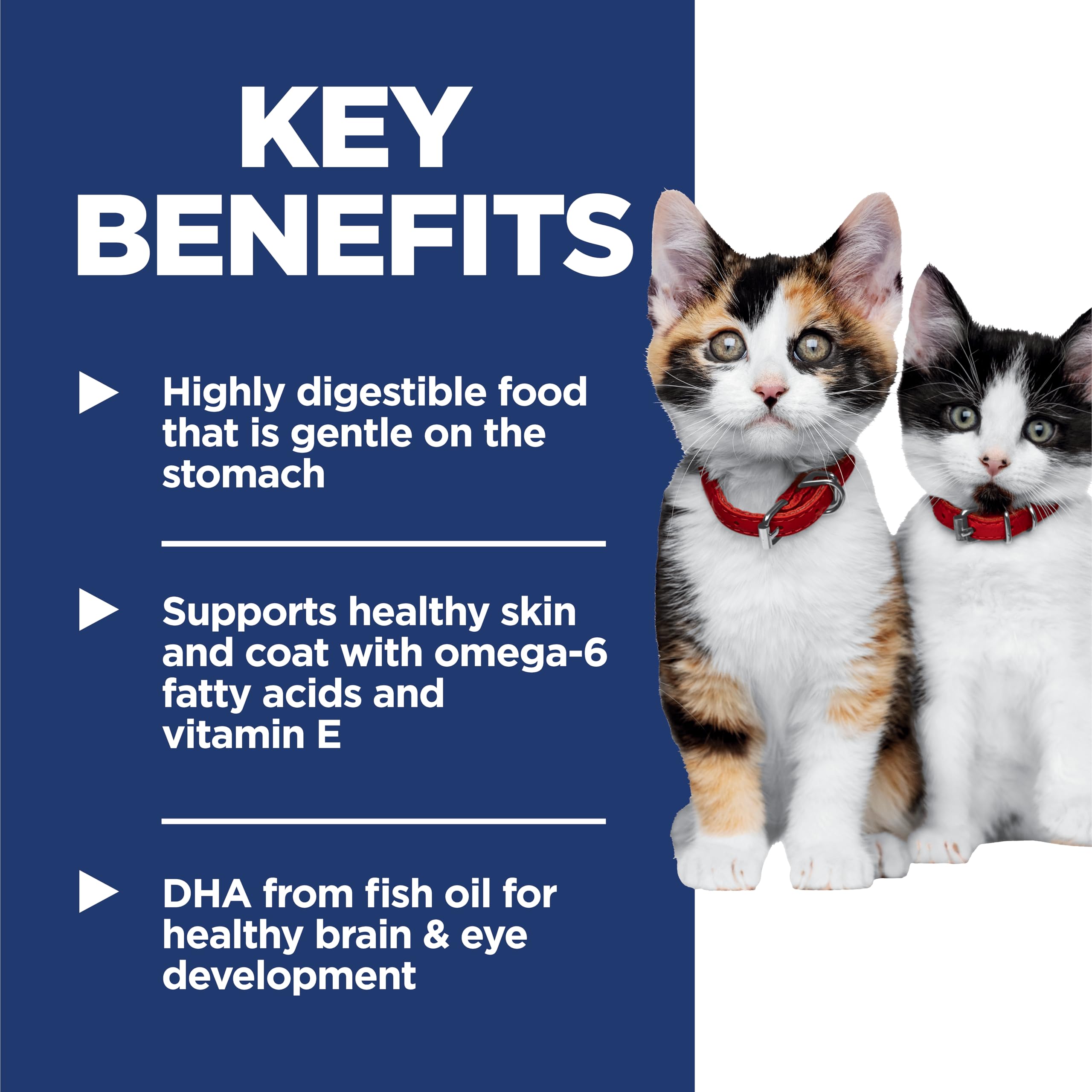 KEY BENEFITS

Highly digestible food that is gentle on the stomach

Supports healthy skin and coat with omega-6 fatty acids and vitamin E

DHA from fish oil for healthy brain & eye development